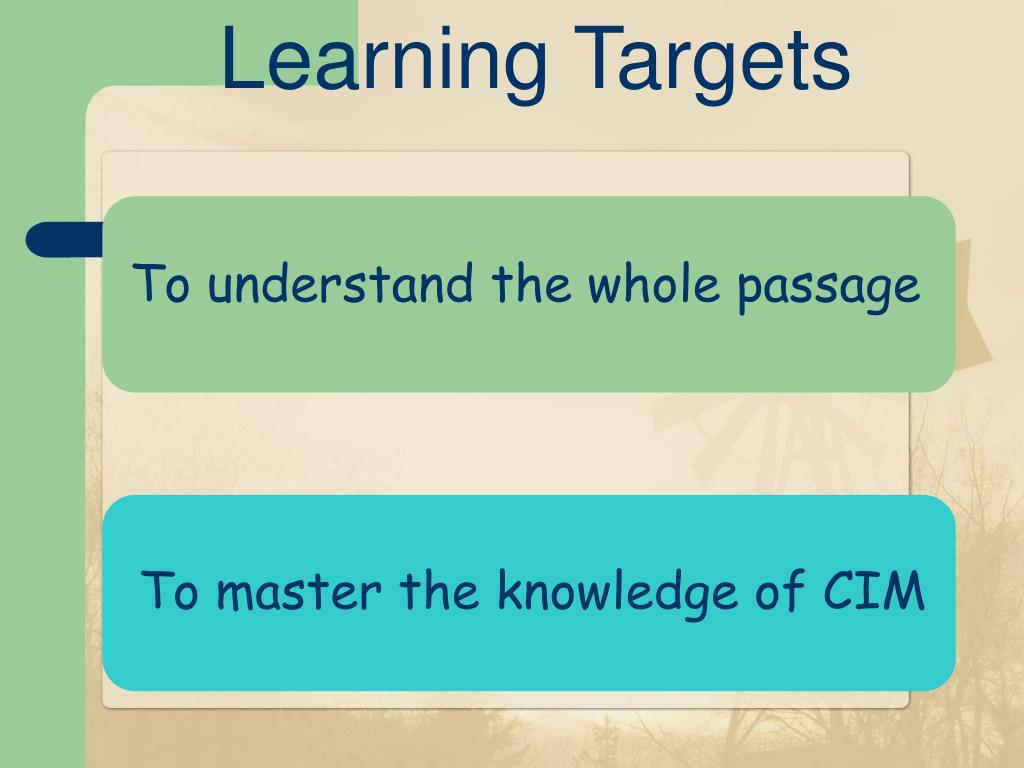 Learning Targets

To understand the whole passage

To master the knowledge of CIM